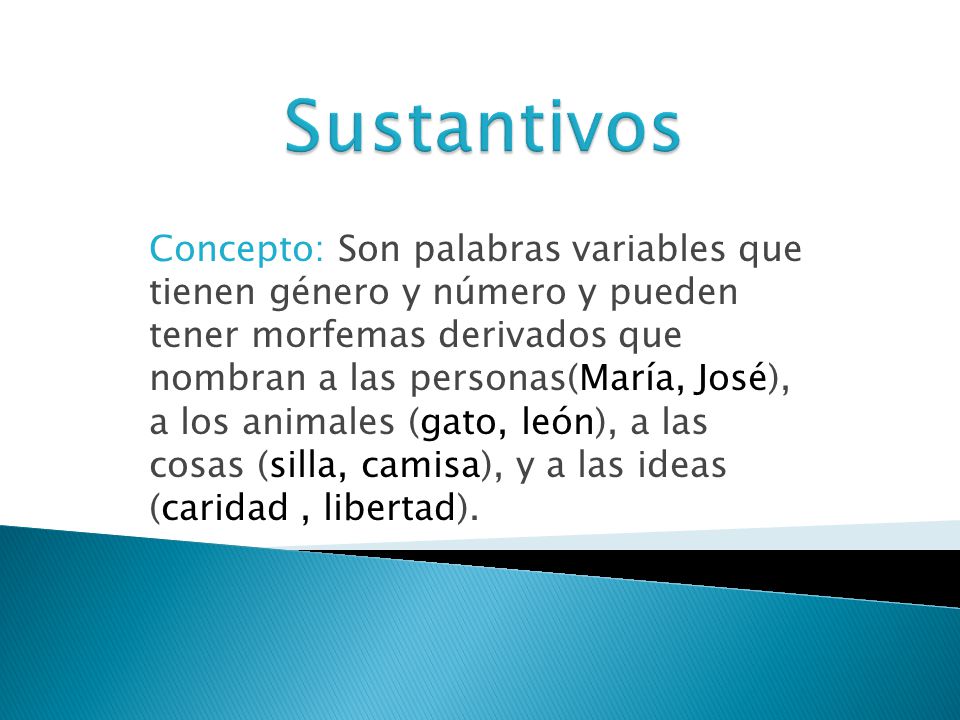 Sustantivos

Concepto: Son palabras variables que tienen género y número y pueden tener morfemas derivados que nombran a las personas(María, José), a los animales (gato, león), a las cosas (silla, camisa), y a las ideas (caridad , libertad).